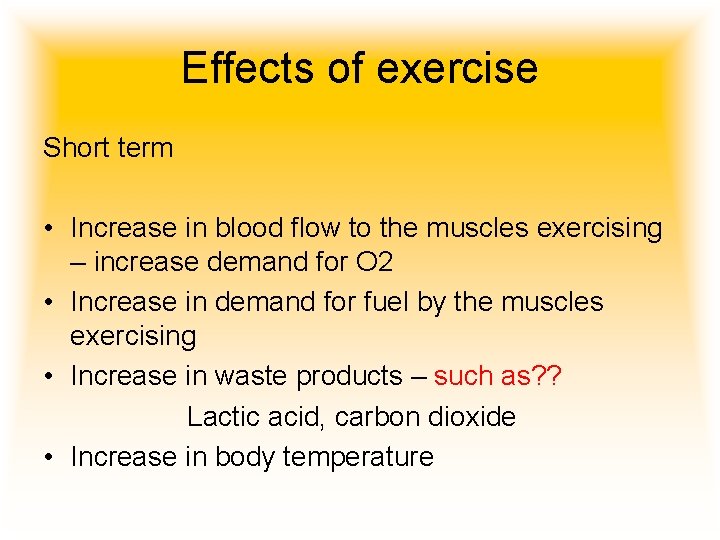 Effects of exercise

Short term

• Increase in blood flow to the muscles exercising – increase demand for O2
• Increase in demand for fuel by the muscles exercising
• Increase in waste products – such as??

Lactic acid, carbon dioxide

• Increase in body temperature